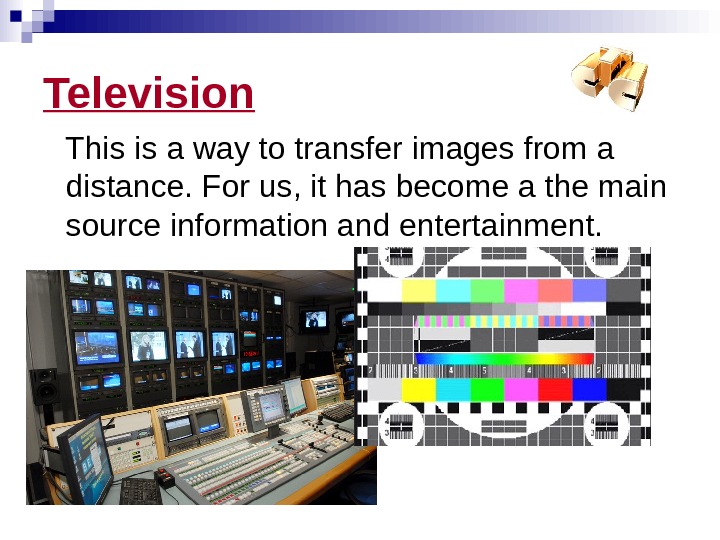 Television

This is a way to transfer images from a distance. For us, it has become a the main source information and entertainment.